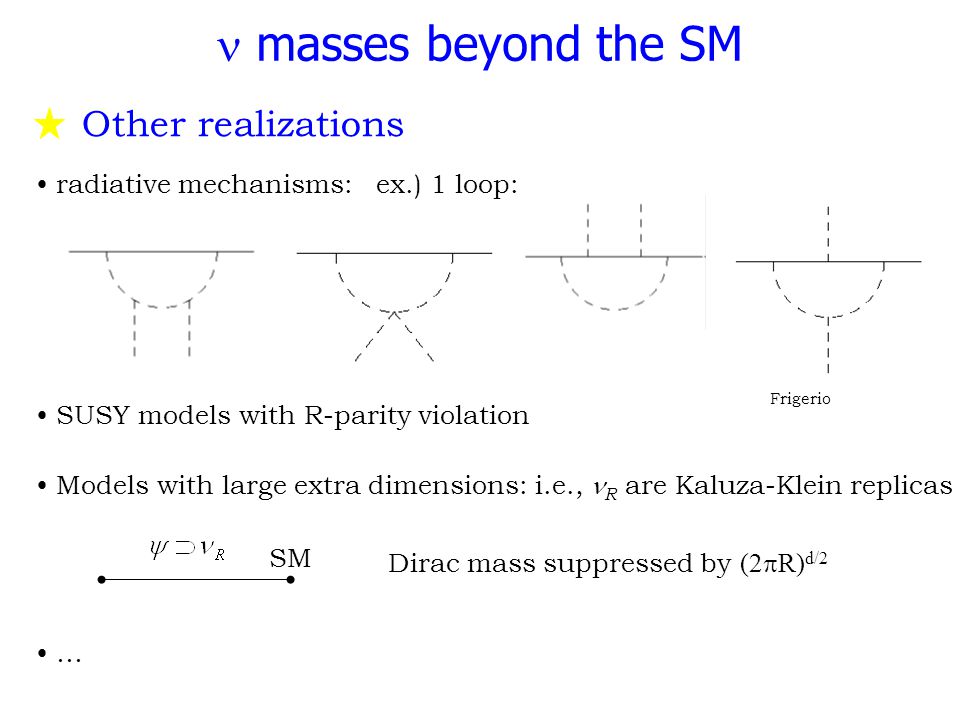 $\nu$ masses beyond the SM

★ Other realizations

• radiative mechanisms: ex.) 1 loop:

Frigerio

• SUSY models with R-parity violation

• Models with large extra dimensions: i.e., $\nu_R$ are Kaluza-Klein replicas

$\psi \supset \nu_R$ SM

Dirac mass suppressed by $(2\pi R)^{d/2}$

• …